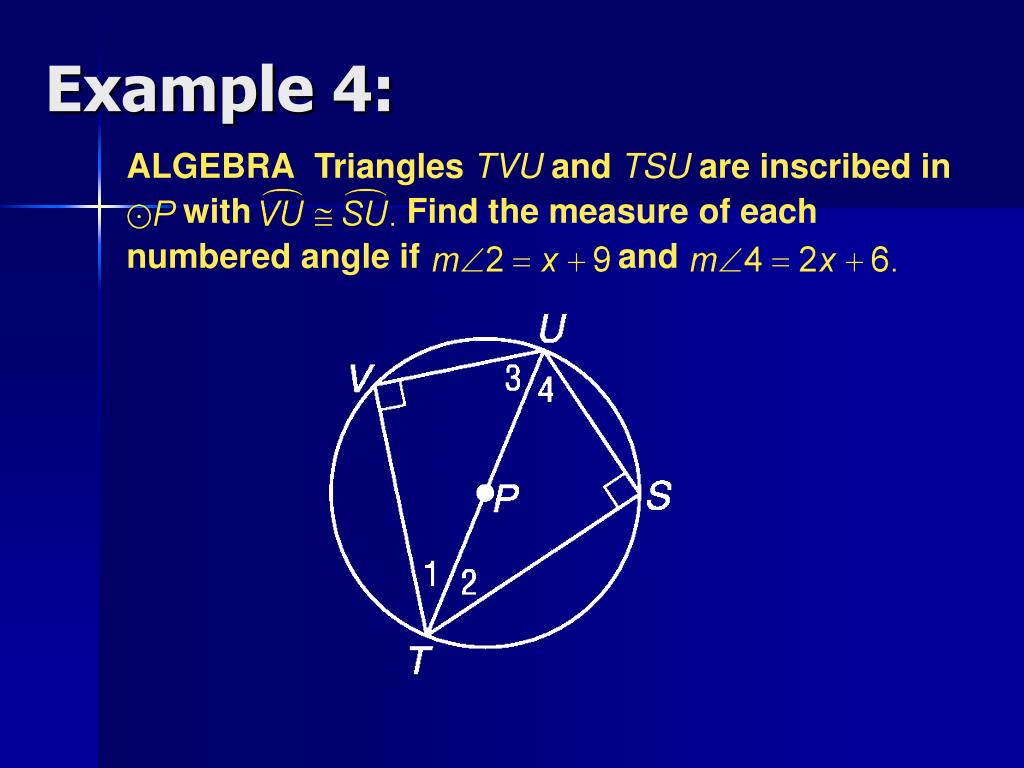 Example 4:

ALGEBRA Triangles $TVU$ and $TSU$ are inscribed in $\odot P$ with $\widehat{VU} \cong \widehat{SU}$. Find the measure of each numbered angle if $m\angle 2 = x + 9$ and $m\angle 4 = 2x + 6$.

U
V
3
4
P
S
1
2
T